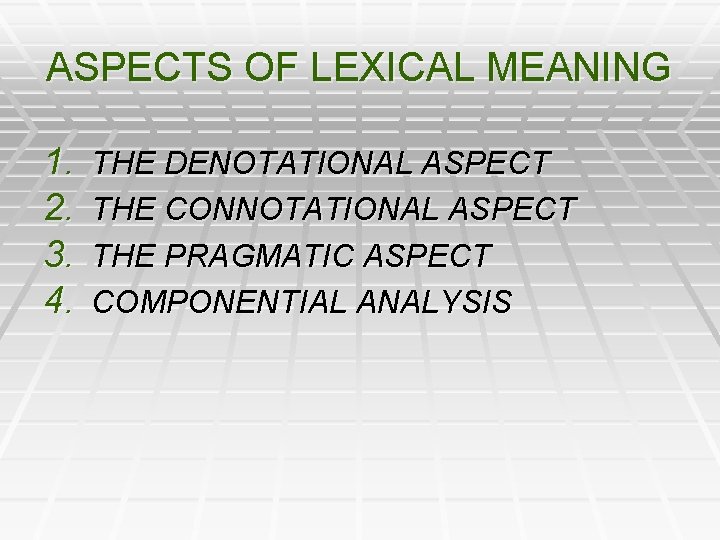 ASPECTS OF LEXICAL MEANING

1. THE DENOTATIONAL ASPECT
2. THE CONNOTATIONAL ASPECT
3. THE PRAGMATIC ASPECT
4. COMPONENTIAL ANALYSIS